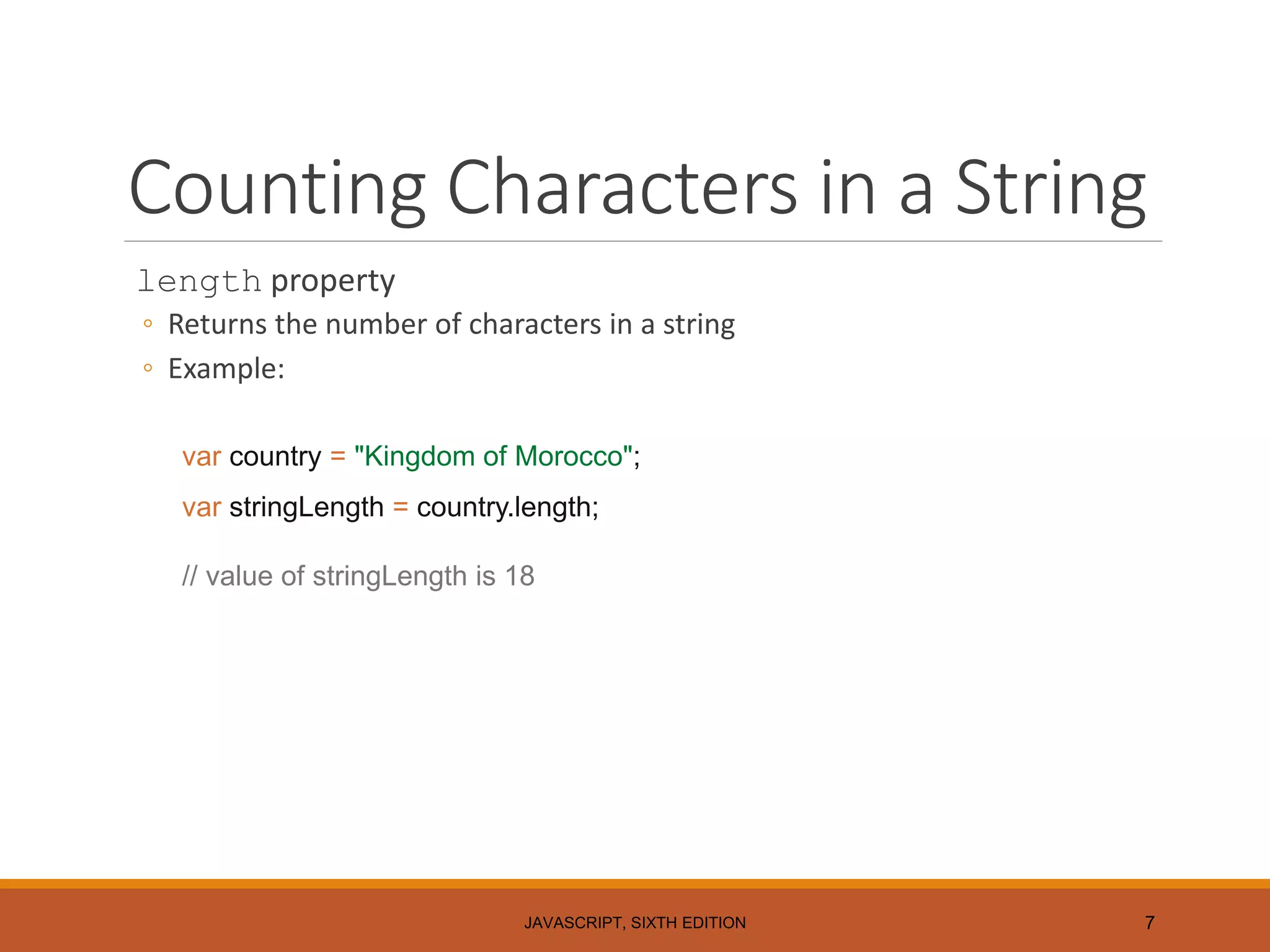 Counting Characters in a String

length property

◦ Returns the number of characters in a string

◦ Example:

var country = "Kingdom of Morocco";

var stringLength = country.length;

// value of stringLength is 18

JAVASCRIPT, SIXTH EDITION

7